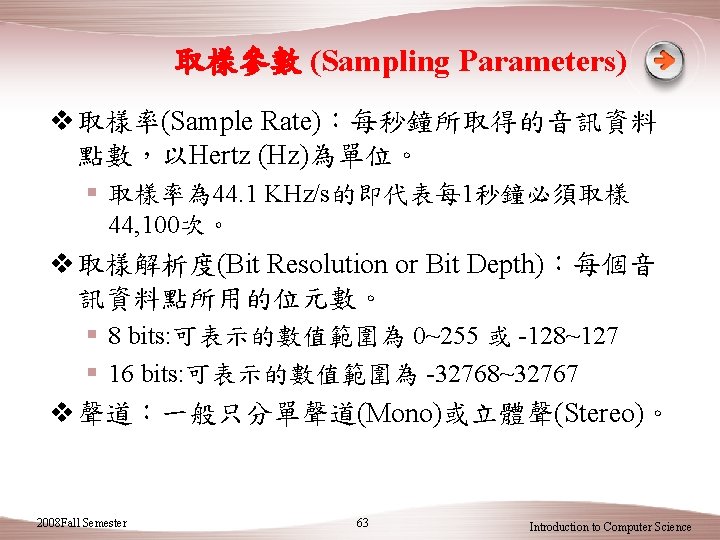 取樣參數 (Sampling Parameters)

❖ 取樣率(Sample Rate)：每秒鐘所取得的音訊資料點數，以Hertz (Hz)為單位。

▪ 取樣率為44.1 KHz/s的即代表每1秒鐘必須取樣44,100次。

❖ 取樣解析度(Bit Resolution or Bit Depth)：每個音訊資料點所用的位元數。

▪ 8 bits:可表示的數值範圍為 0~255 或 -128~127

▪ 16 bits:可表示的數值範圍為 -32768~32767

❖ 聲道：一般只分單聲道(Mono)或立體聲(Stereo)。

2008Fall Semester

63

Introduction to Computer Science